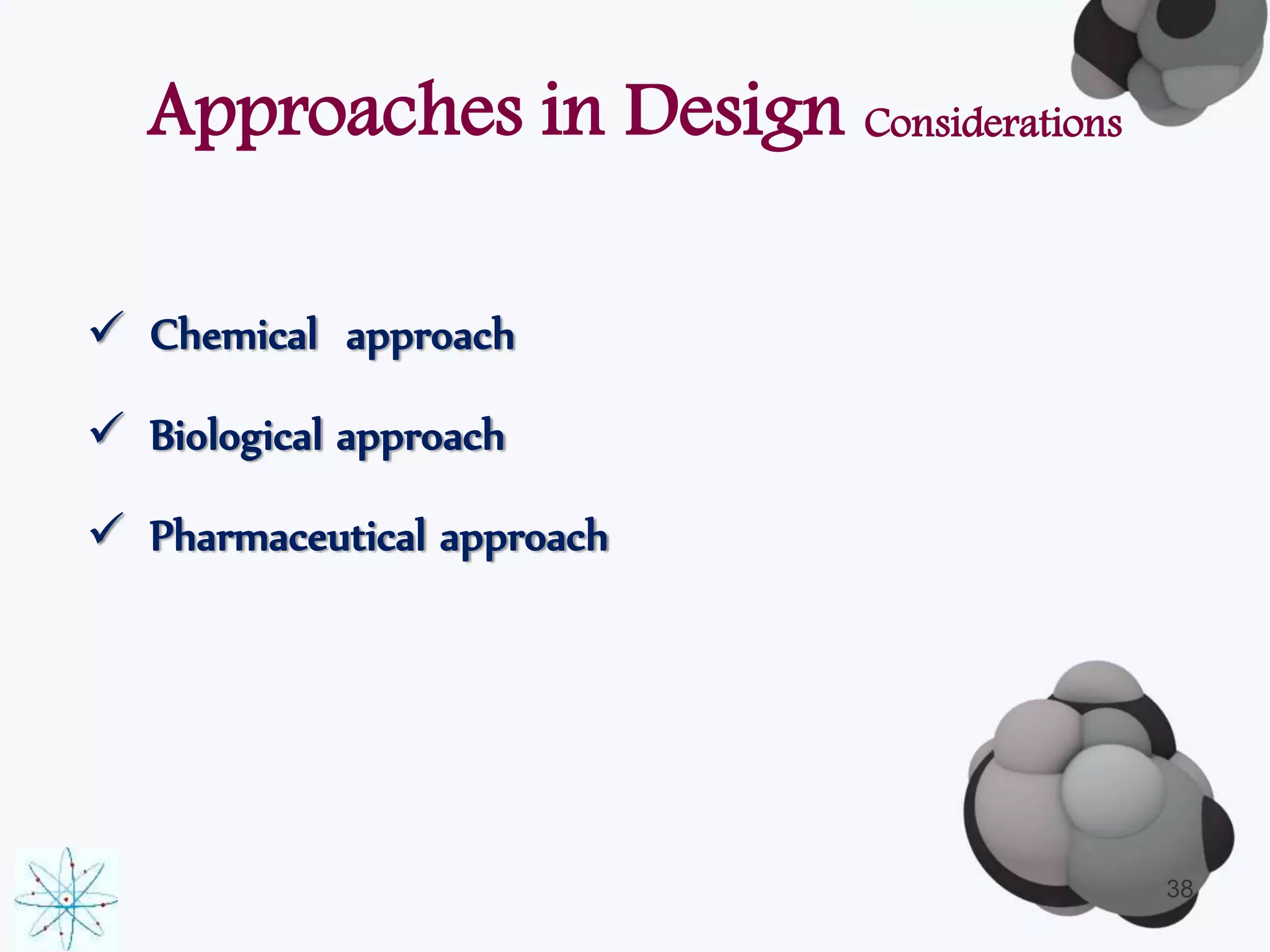 Approaches in Design Considerations

✓ Chemical approach

✓ Biological approach

✓ Pharmaceutical approach

38